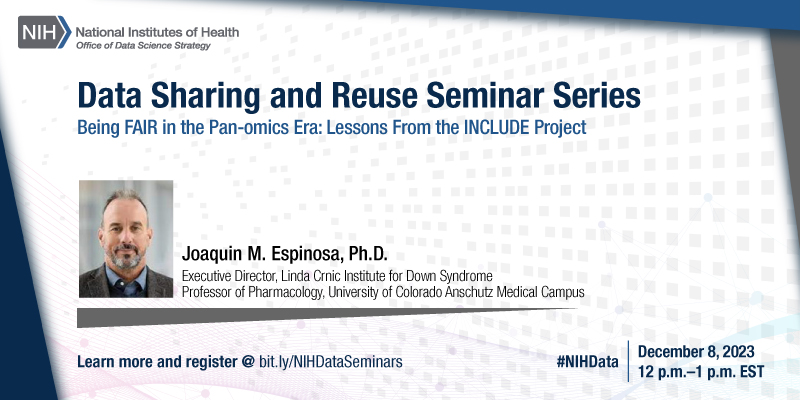 NIH National Institutes of Health
Office of Data Science Strategy

Data Sharing and Reuse Seminar Series
Being FAIR in the Pan-omics Era: Lessons From the INCLUDE Project

Joaquin M. Espinosa, Ph.D.
Executive Director, Linda Crnic Institute for Down Syndrome
Professor of Pharmacology, University of Colorado Anschutz Medical Campus

Learn more and register @ bit.ly/NIHDataSeminars

#NIHData

December 8, 2023
12 p.m.–1 p.m. EST